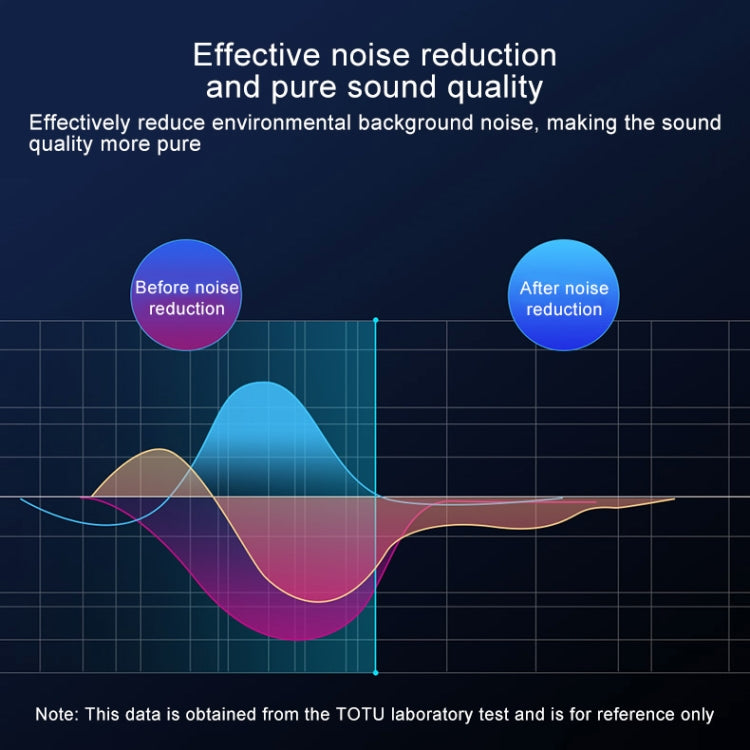 Effective noise reduction and pure sound quality

Effectively reduce environmental background noise, making the sound quality more pure

Before noise reduction

After noise reduction

Note: This data is obtained from the TOTU laboratory test and is for reference only